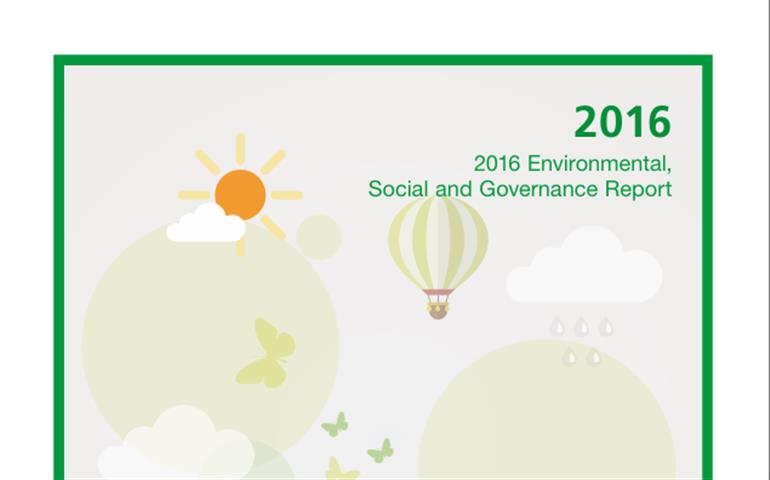 2016

2016 Environmental, Social and Governance Report